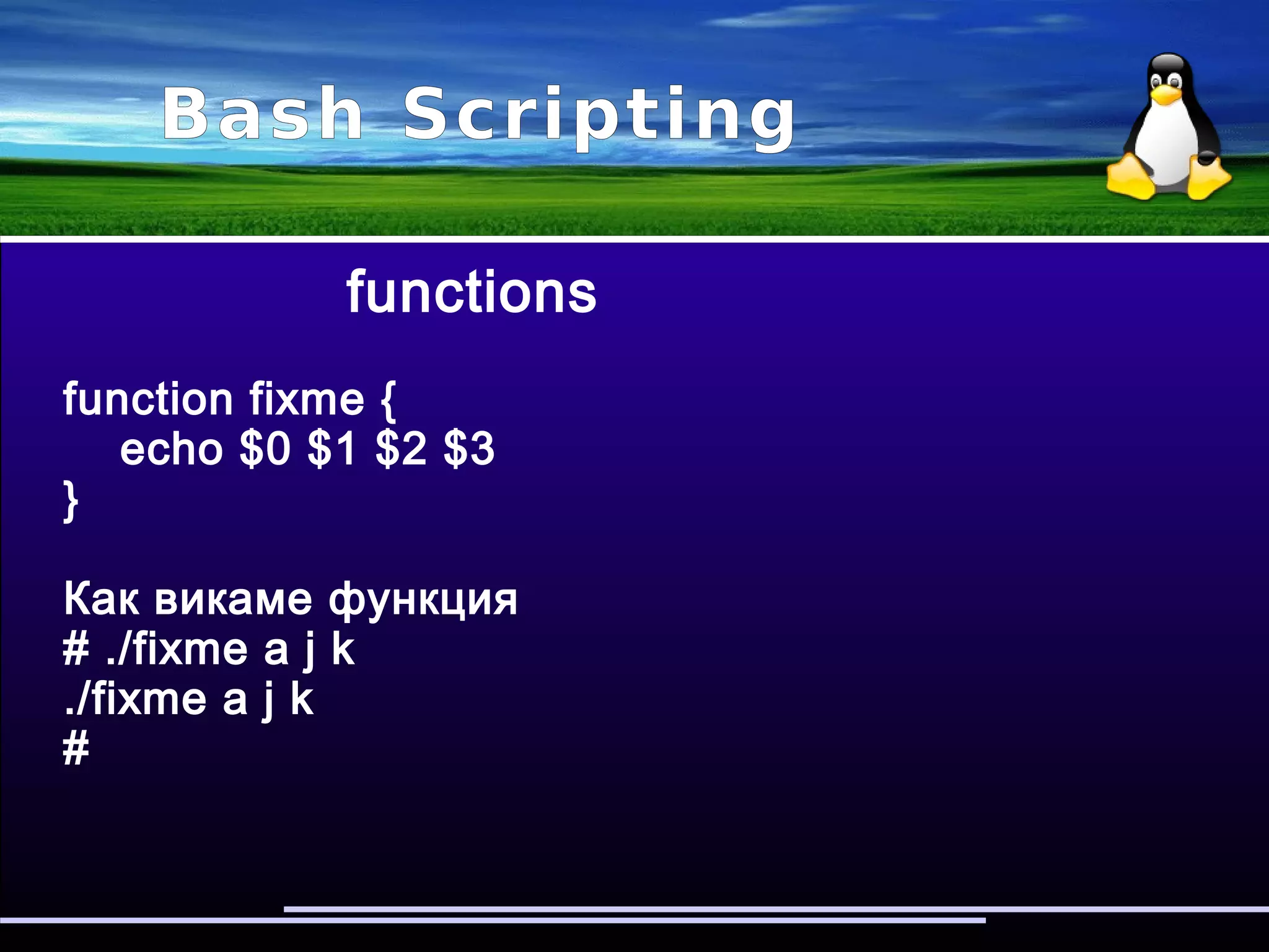 Bash Scripting

functions

function fixme {
echo \$0 \$1 \$2 \$3
}

Как викаме функция
# ./fixme a j k
./fixme a j k
#